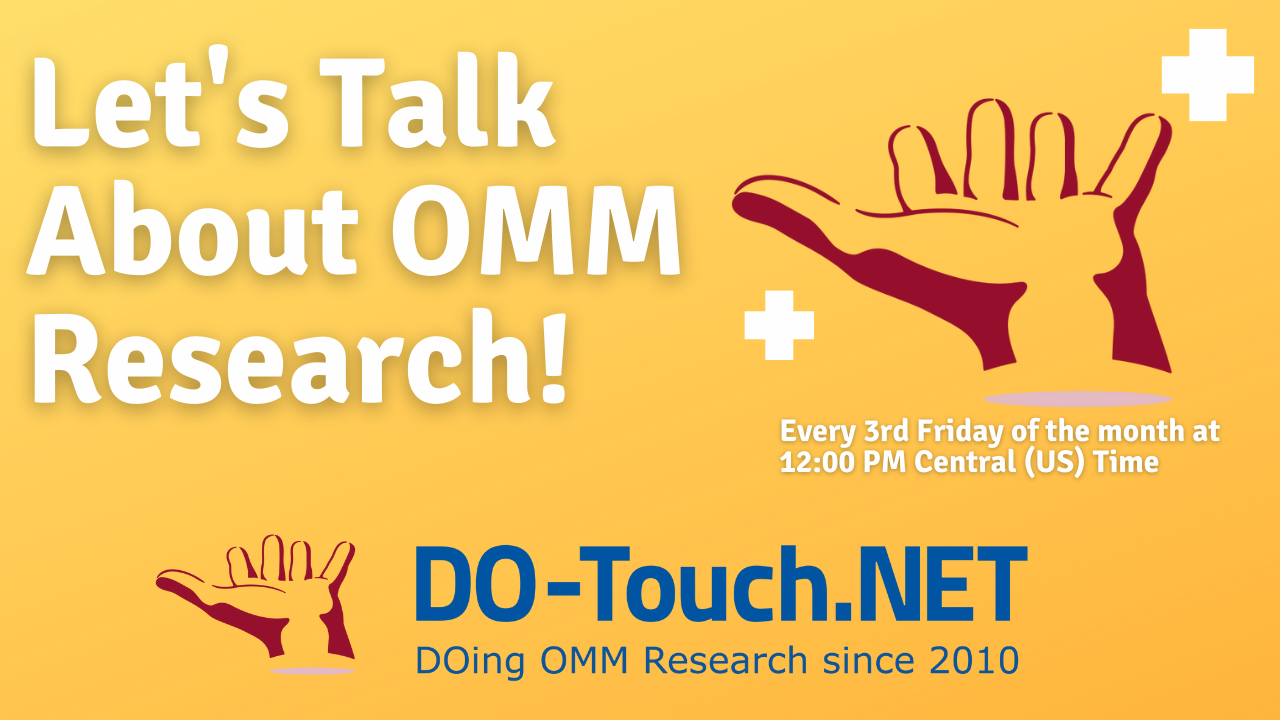 Let's Talk About OMM Research!

Every 3rd Friday of the month at 12:00 PM Central (US) Time

DO-Touch.NET
DOing OMM Research since 2010